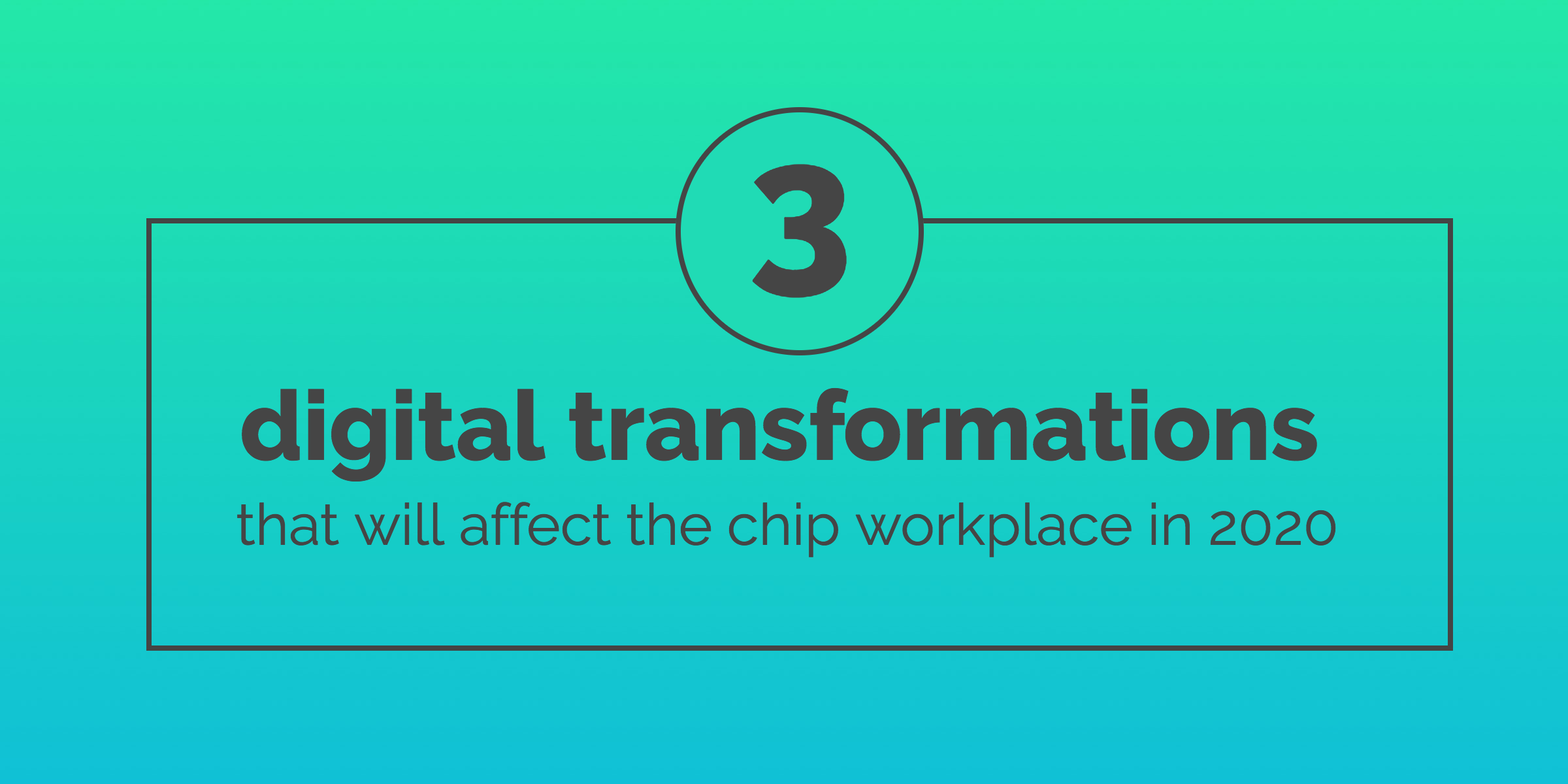 3

digital transformations

that will affect the chip workplace in 2020